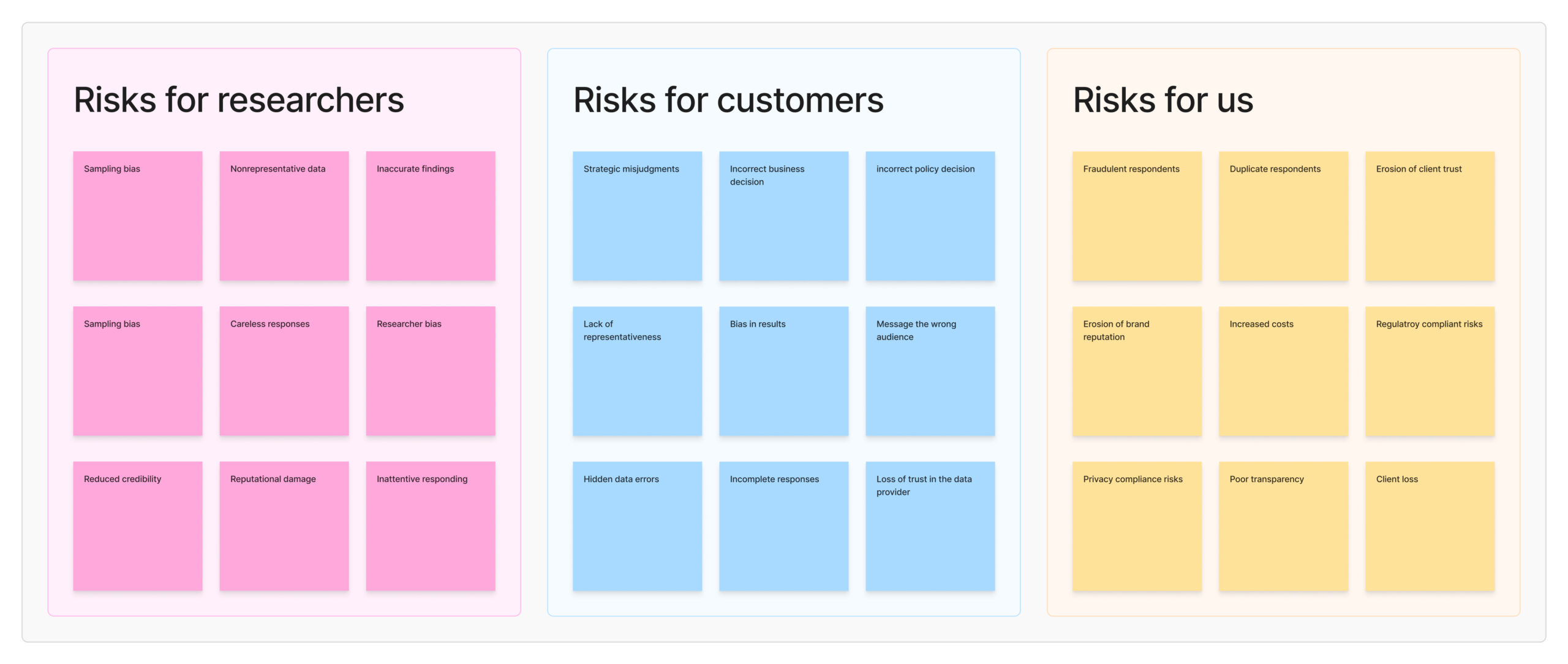 Risks for researchers

Sampling bias

Nonrepresentative data

Inaccurate findings

Sampling bias

Careless responses

Researcher bias

Reduced credibility

Reputational damage

Inattentive responding

Risks for customers

Strategic misjudgments

Incorrect business decision

incorrect policy decision

Lack of representativeness

Bias in results

Message the wrong audience

Hidden data errors

Incomplete responses

Loss of trust in the data provider

Risks for us

Fraudulent respondents

Duplicate respondents

Erosion of client trust

Erosion of brand reputation

Increased costs

Regulatroy compliant risks

Privacy compliance risks

Poor transparency

Client loss